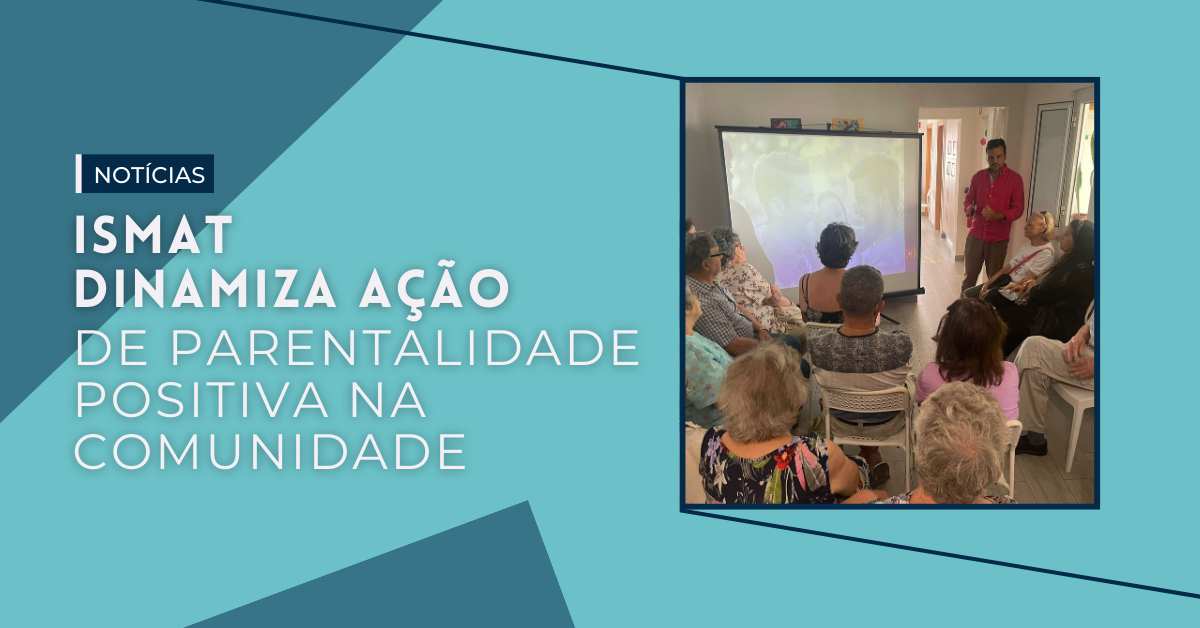 NOTÍCIAS

ISMAT DINAMIZA AÇÃO DE PARENTALIDADE POSITIVA NA COMUNIDADE